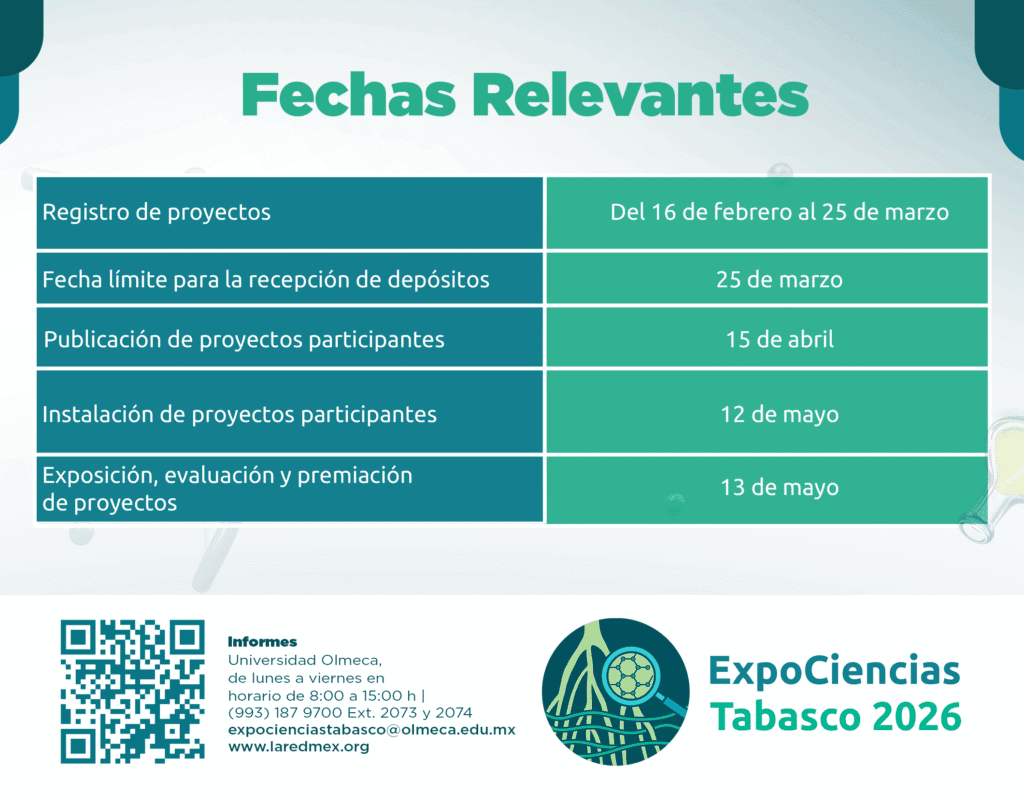 Fechas Relevantes

| Registro de proyectos | Del 16 de febrero al 25 de marzo |
|---|---|
| Fecha límite para la recepción de depósitos | 25 de marzo |
| Publicación de proyectos participantes | 15 de abril |
| Instalación de proyectos participantes | 12 de mayo |
| Exposición, evaluación y premiación de proyectos | 13 de mayo |

Informes
Universidad Olmeca, de lunes a viernes en horario de 8:00 a 15:00 h | (993) 187 9700 Ext. 2073 y 2074
expocienciastabasco@olmeca.edu.mx
www.laredmex.org

ExpoCiencias Tabasco 2026